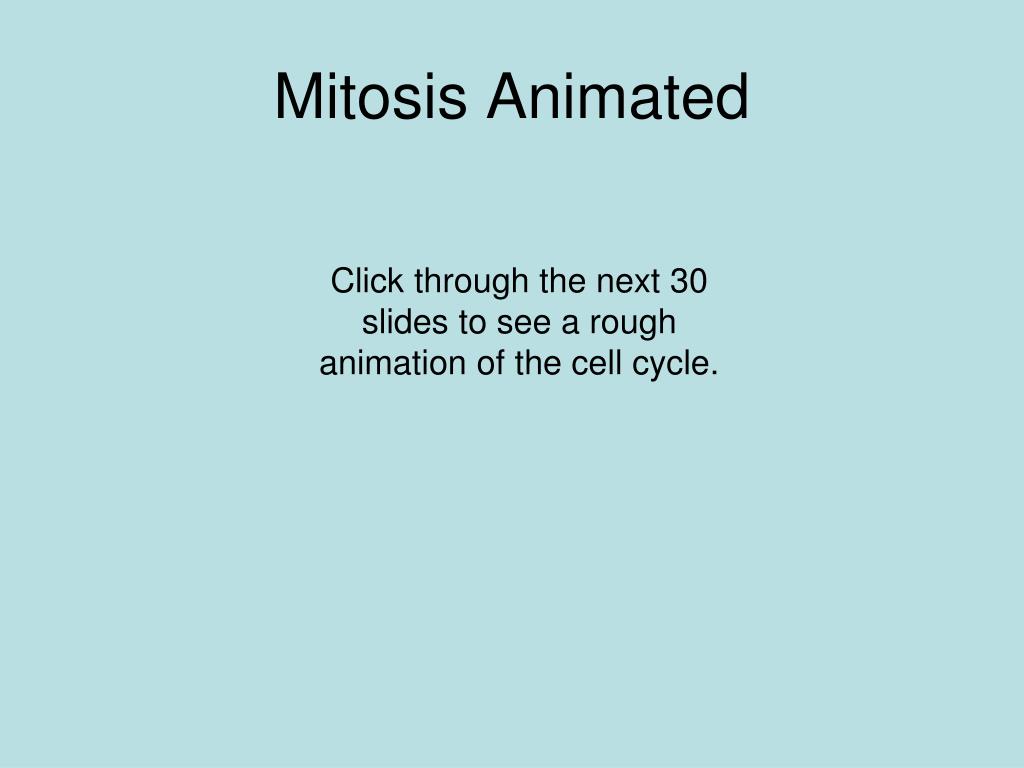 Mitosis Animated

Click through the next 30 slides to see a rough animation of the cell cycle.